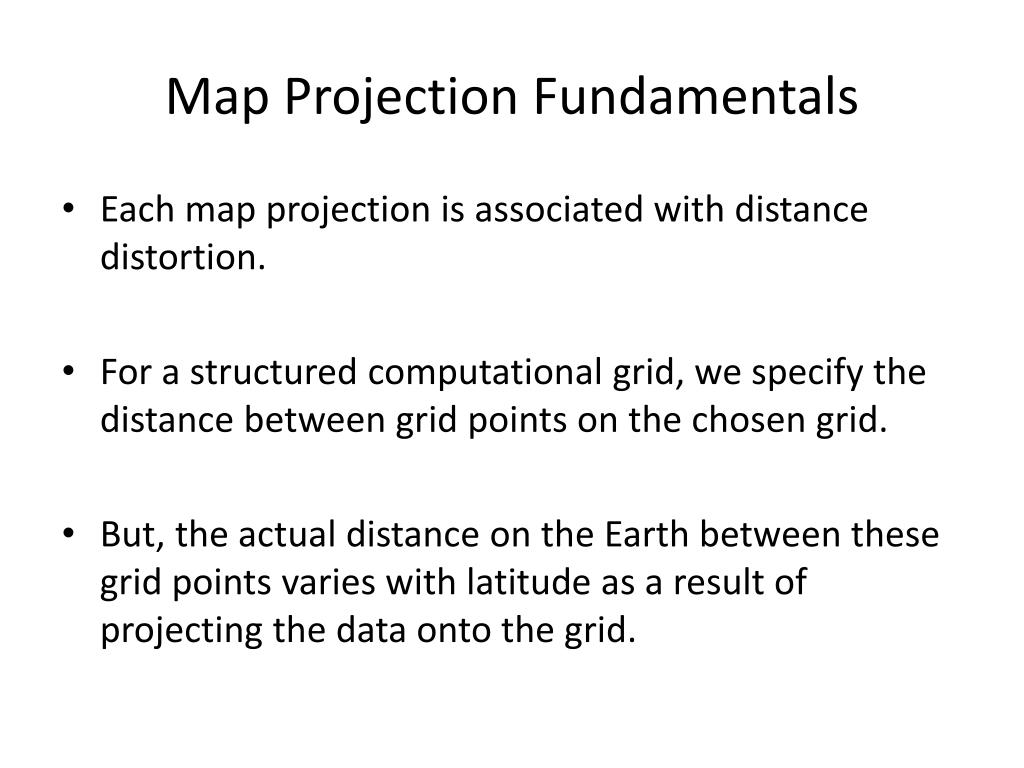 Map Projection Fundamentals

• Each map projection is associated with distance distortion.

• For a structured computational grid, we specify the distance between grid points on the chosen grid.

• But, the actual distance on the Earth between these grid points varies with latitude as a result of projecting the data onto the grid.